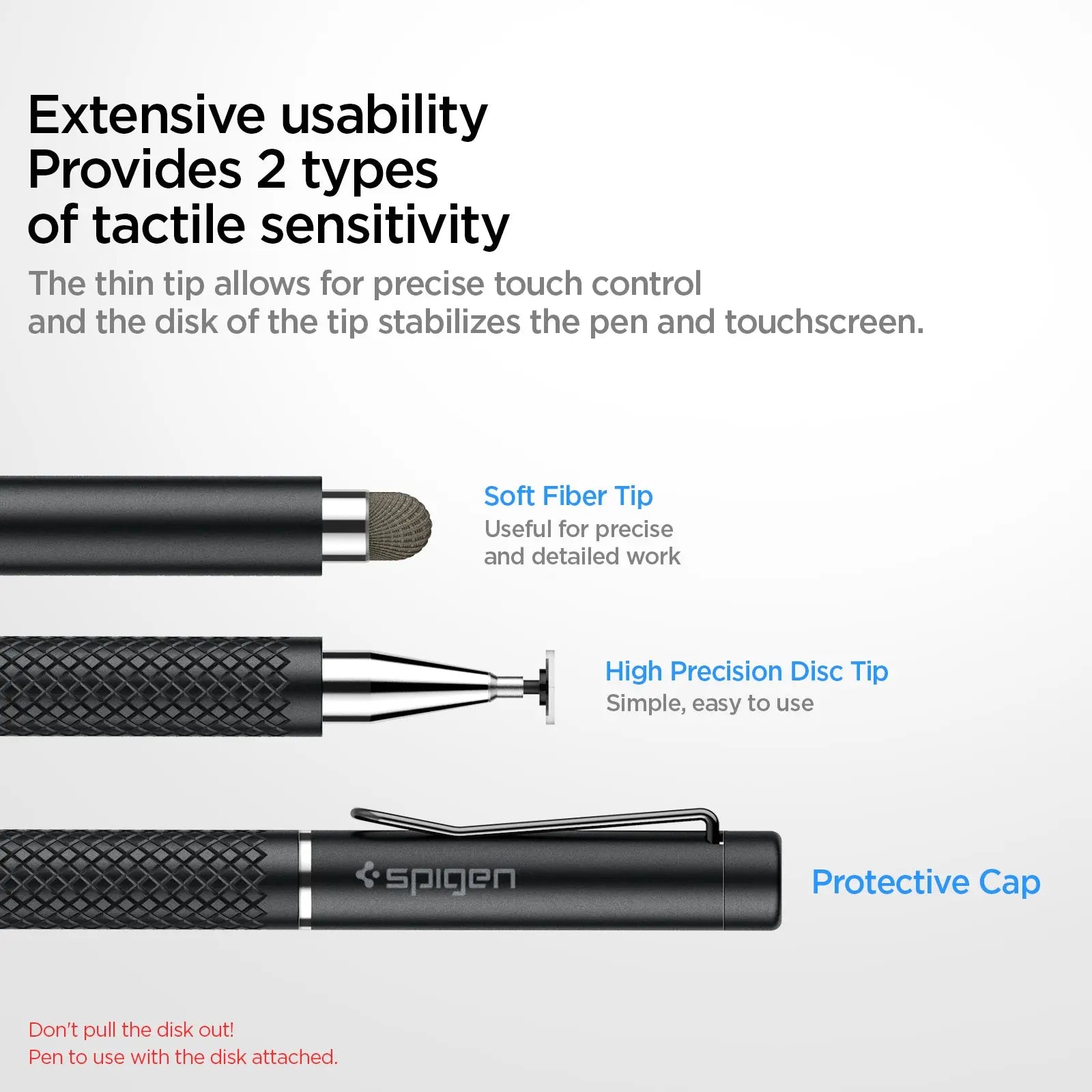 Extensive usability
Provides 2 types
of tactile sensitivity

The thin tip allows for precise touch control
and the disk of the tip stabilizes the pen and touchscreen.

Soft Fiber Tip
Useful for precise
and detailed work

High Precision Disc Tip
Simple, easy to use

spigen

Protective Cap

Don't pull the disk out!
Pen to use with the disk attached.